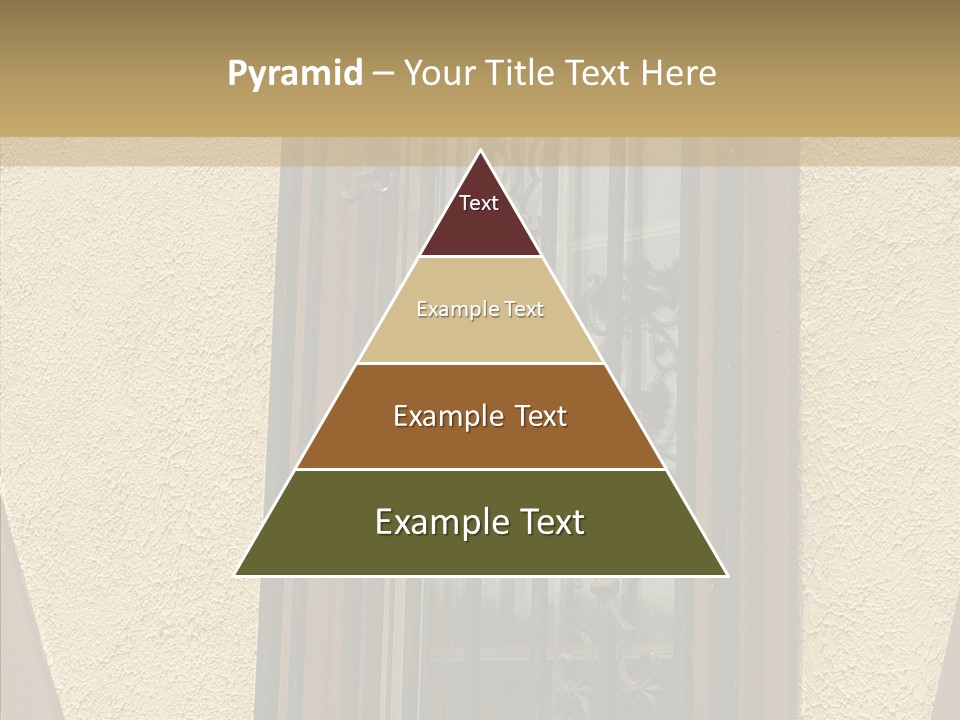 Pyramid – Your Title Text Here

Text

Example Text

Example Text

Example Text